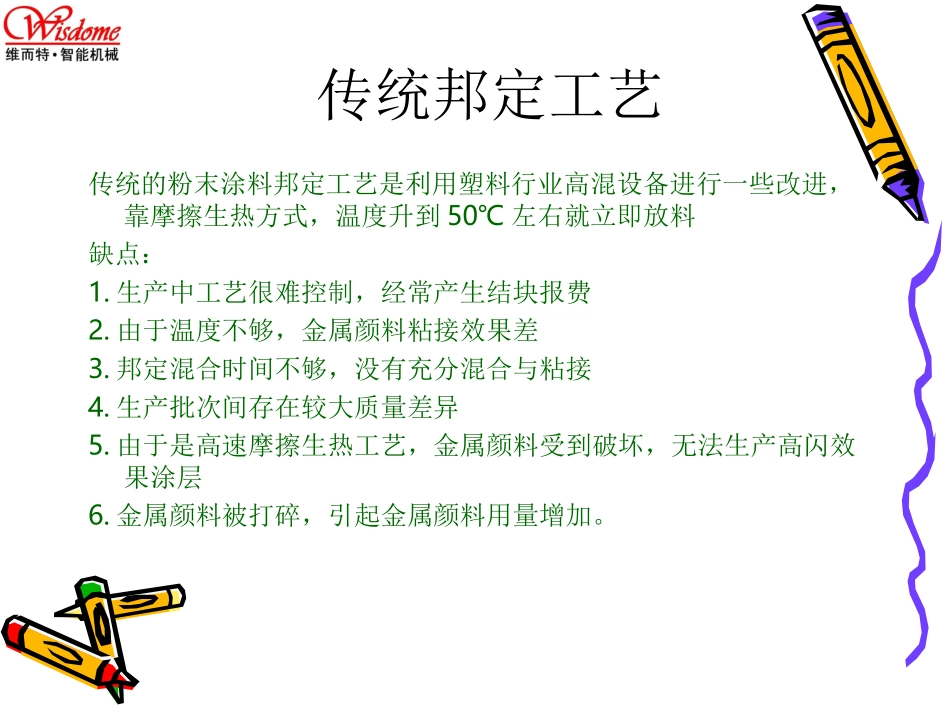 Wisdome
维而特·智能机械

传统邦定工艺

传统的粉末涂料邦定工艺是利用塑料行业高混设备进行一些改进，靠摩擦生热方式，温度升到 50℃ 左右就立即放料

缺点：

1. 生产中工艺很难控制，经常产生结块报费

2. 由于温度不够，金属颜料粘接效果差

3. 邦定混合时间不够，没有充分混合与粘接

4. 生产批次间存在较大质量差异

5. 由于是高速摩擦生热工艺，金属颜料受到破坏，无法生产高闪效果涂层

6. 金属颜料被打碎，引起金属颜料用量增加。